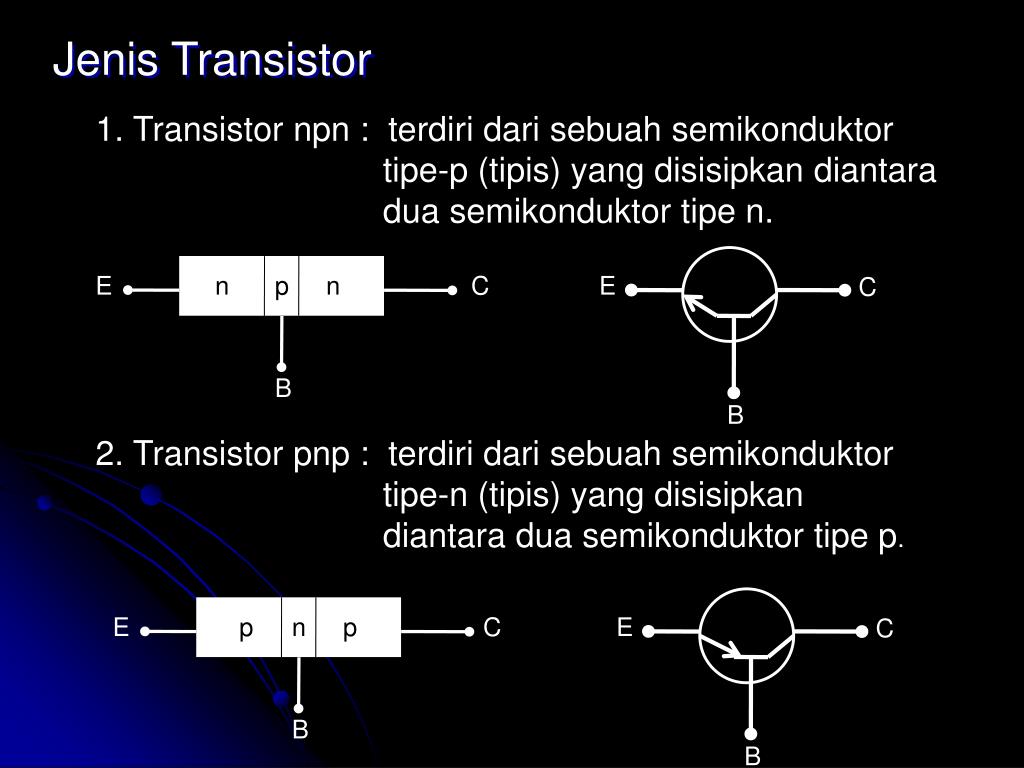 Jenis Transistor

1. Transistor npn : terdiri dari sebuah semikonduktor tipe-p (tipis) yang disisipkan diantara dua semikonduktor tipe n.

E n p n C

B

E C

B

2. Transistor pnp : terdiri dari sebuah semikonduktor tipe-n (tipis) yang disisipkan diantara dua semikonduktor tipe p.

E p n p C

B

E C

B